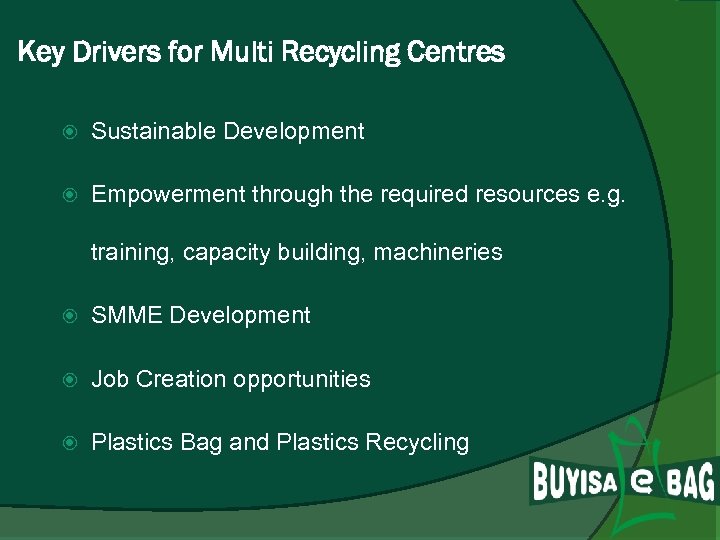 Key Drivers for Multi Recycling Centres

Sustainable Development

Empowerment through the required resources e.g. training, capacity building, machineries

SMME Development

Job Creation opportunities

Plastics Bag and Plastics Recycling

BUYISA e BAG